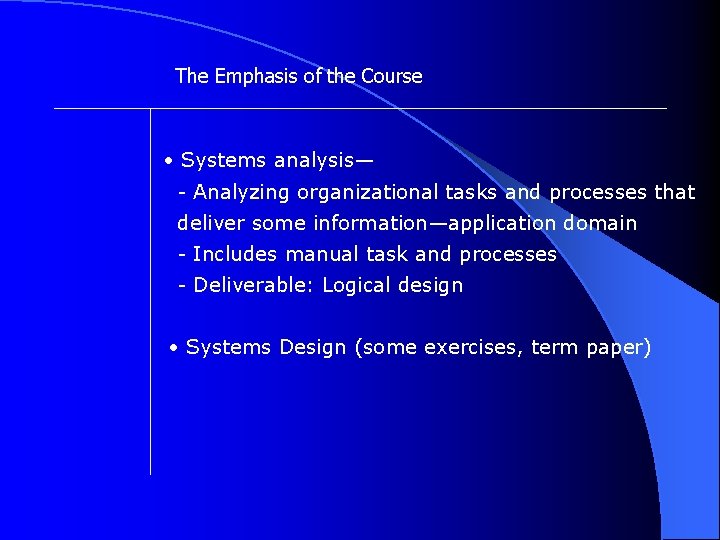 The Emphasis of the Course

• Systems analysis—
- Analyzing organizational tasks and processes that deliver some information—application domain
- Includes manual task and processes
- Deliverable: Logical design

• Systems Design (some exercises, term paper)